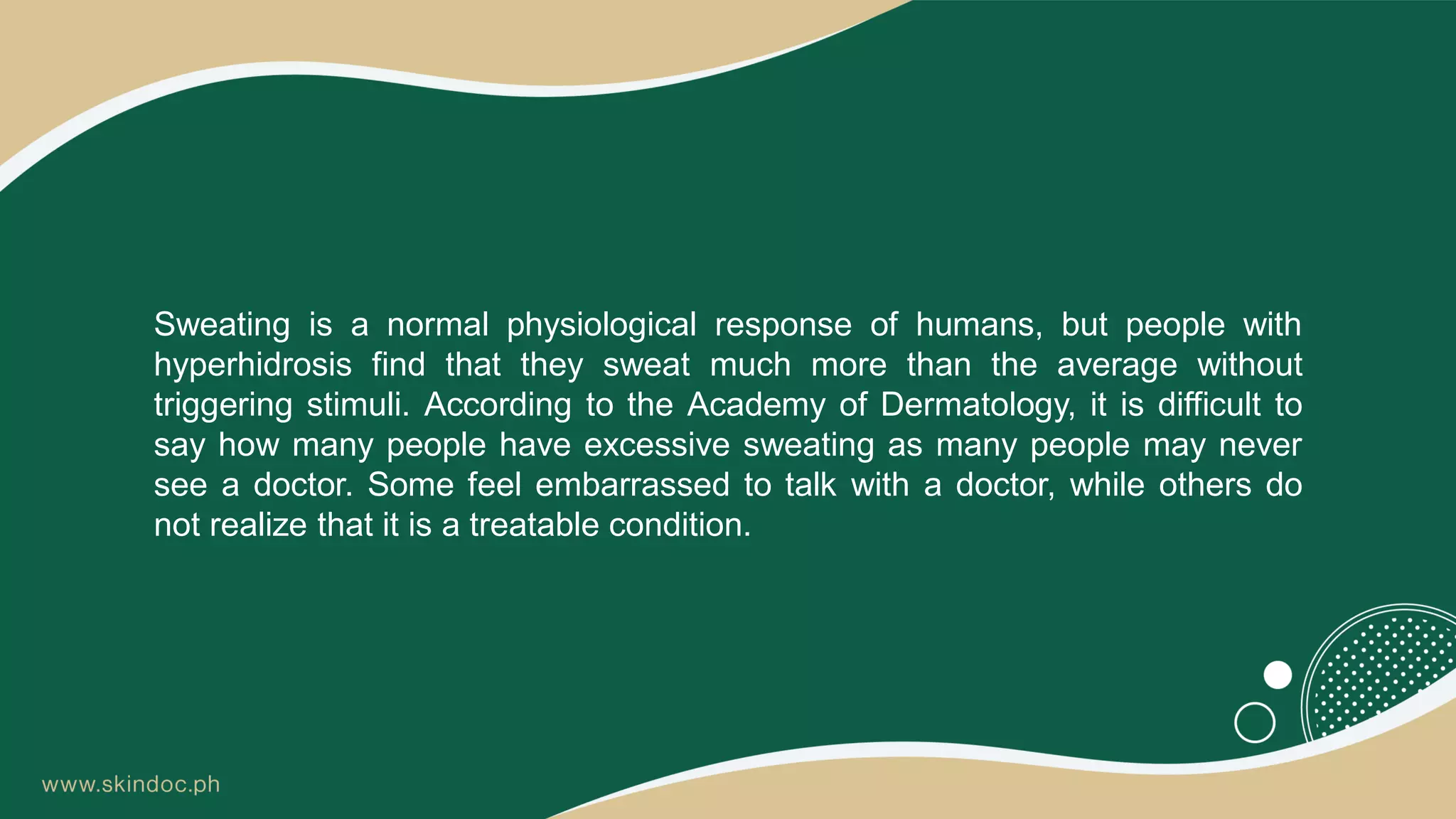 Sweating is a normal physiological response of humans, but people with hyperhidrosis find that they sweat much more than the average without triggering stimuli. According to the Academy of Dermatology, it is difficult to say how many people have excessive sweating as many people may never see a doctor. Some feel embarrassed to talk with a doctor, while others do not realize that it is a treatable condition.

www.skindoc.ph